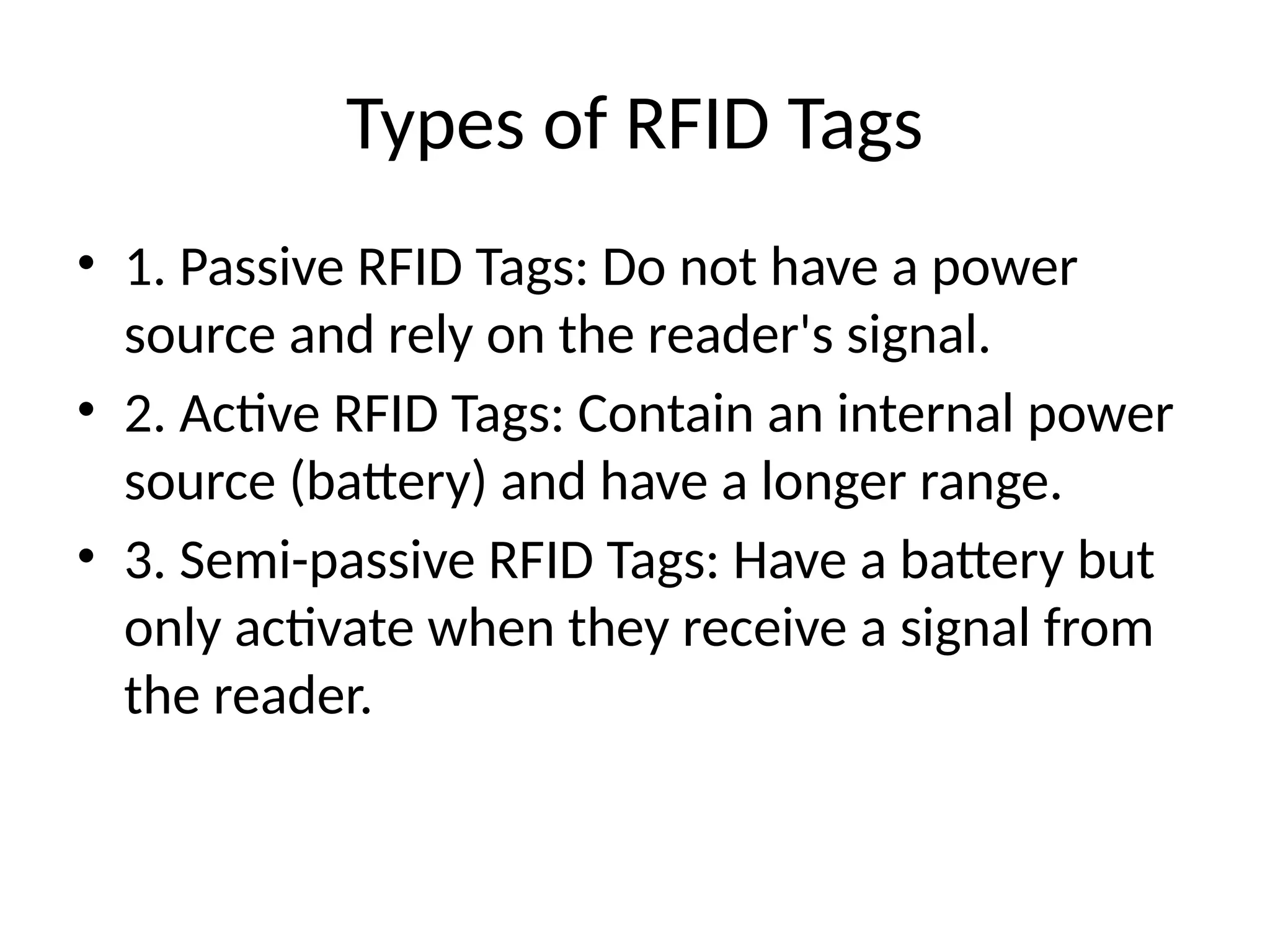 Types of RFID Tags

• 1. Passive RFID Tags: Do not have a power source and rely on the reader's signal.
• 2. Active RFID Tags: Contain an internal power source (battery) and have a longer range.
• 3. Semi-passive RFID Tags: Have a battery but only activate when they receive a signal from the reader.